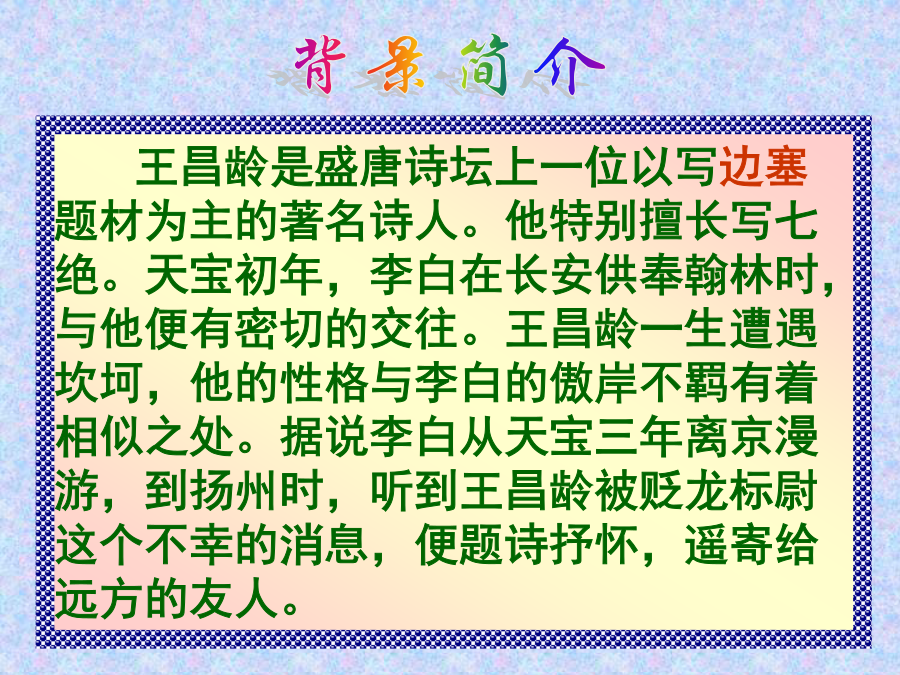 背景简介

王昌龄是盛唐诗坛上一位以写边塞题材为主的著名诗人。他特别擅长写七绝。天宝初年，李白在长安供奉翰林时，与他便有密切的交往。王昌龄一生遭遇坎坷，他的性格与李白的傲岸不羁有着相似之处。据说李白从天宝三年离京漫游，到扬州时，听到王昌龄被贬龙标尉这个不幸的消息，便题诗抒怀，遥寄给远方的友人。